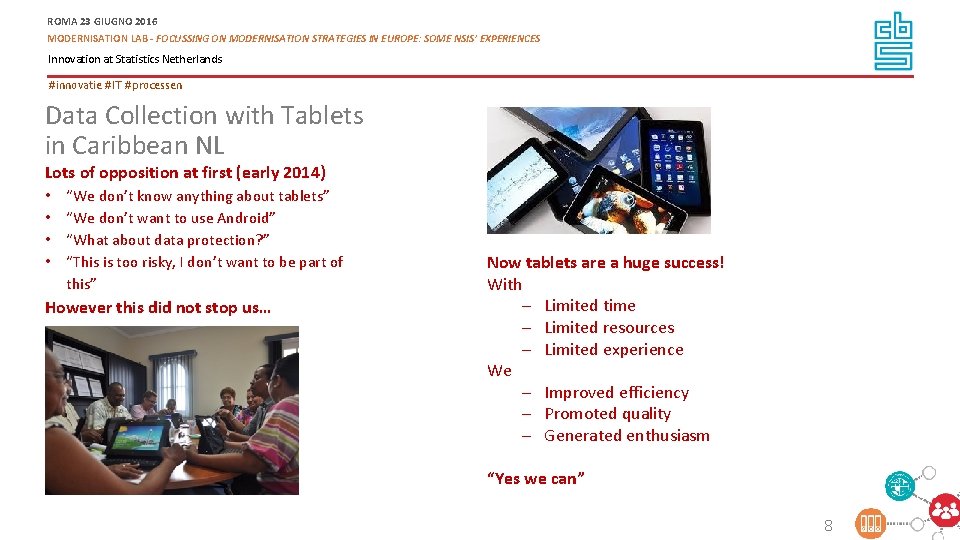 ROMA 23 GIUGNO 2016
MODERNISATION LAB - FOCUSSING ON MODERNISATION STRATEGIES IN EUROPE: SOME NSIS' EXPERIENCES
Innovation at Statistics Netherlands

#innovatie #IT #processen

Data Collection with Tablets in Caribbean NL

Lots of opposition at first (early 2014)
• "We don't know anything about tablets"
• "We don't want to use Android"
• "What about data protection?"
• "This is too risky, I don't want to be part of this"

However this did not stop us…

Now tablets are a huge success!
With
– Limited time
– Limited resources
– Limited experience
We
– Improved efficiency
– Promoted quality
– Generated enthusiasm

"Yes we can"

8